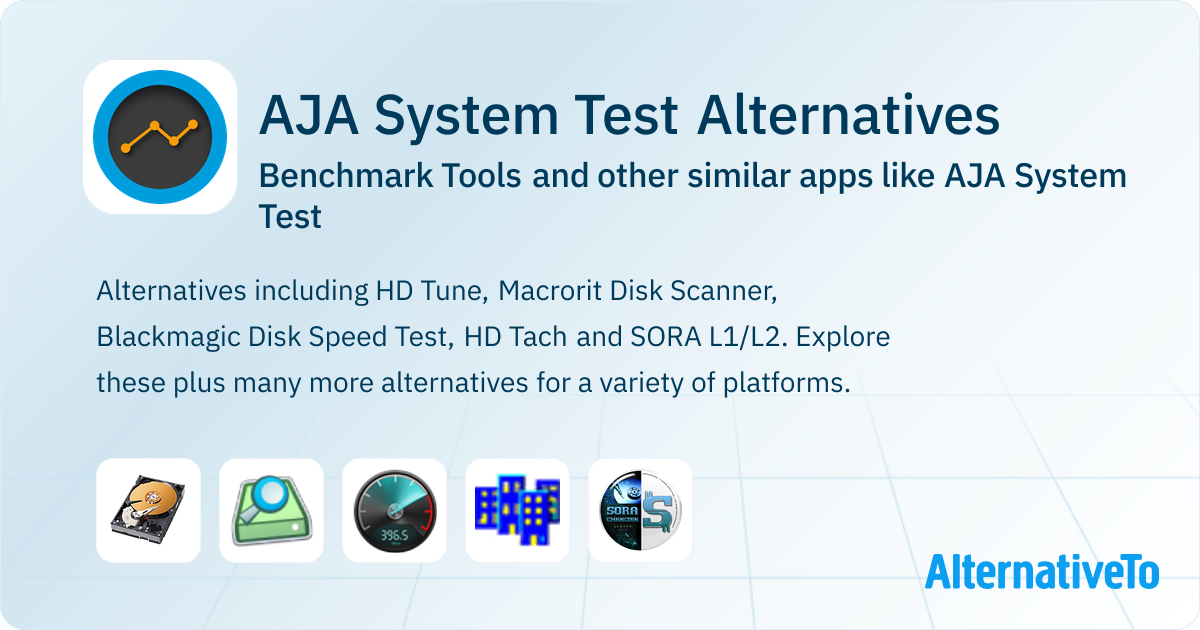 AJA System Test Alternatives

Benchmark Tools and other similar apps like AJA System Test

Alternatives including HD Tune, Macrorit Disk Scanner, Blackmagic Disk Speed Test, HD Tach and SORA L1/L2. Explore these plus many more alternatives for a variety of platforms.

396.5

SORA

AlternativeTo